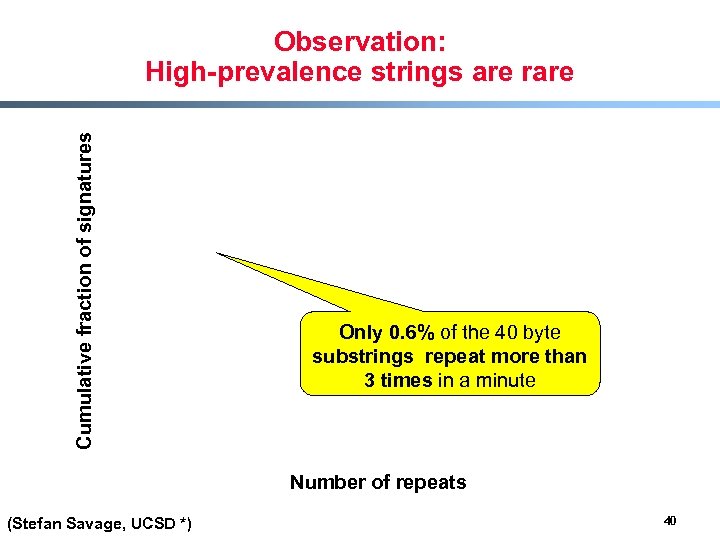 Observation:
High-prevalence strings are rare

Cumulative fraction of signatures

Only 0.6% of the 40 byte substrings repeat more than 3 times in a minute

Number of repeats

(Stefan Savage, UCSD *)

40